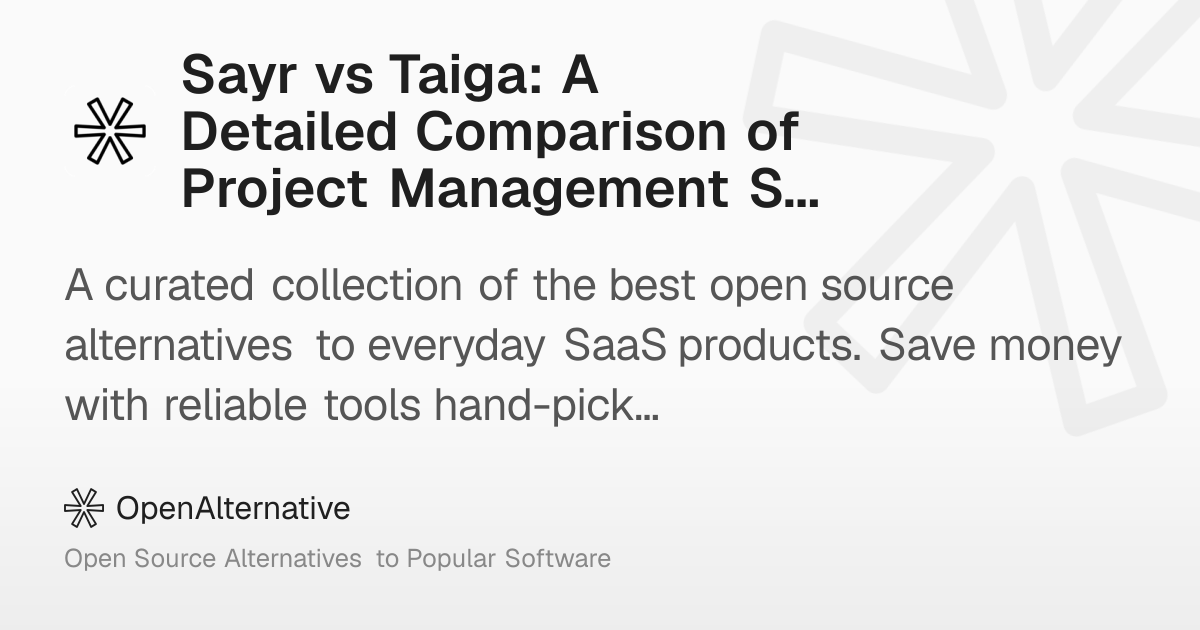 Sayr vs Taiga: A Detailed Comparison of Project Management S…

A curated collection of the best open source alternatives to everyday SaaS products. Save money with reliable tools hand-pick…

OpenAlternative

Open Source Alternatives to Popular Software